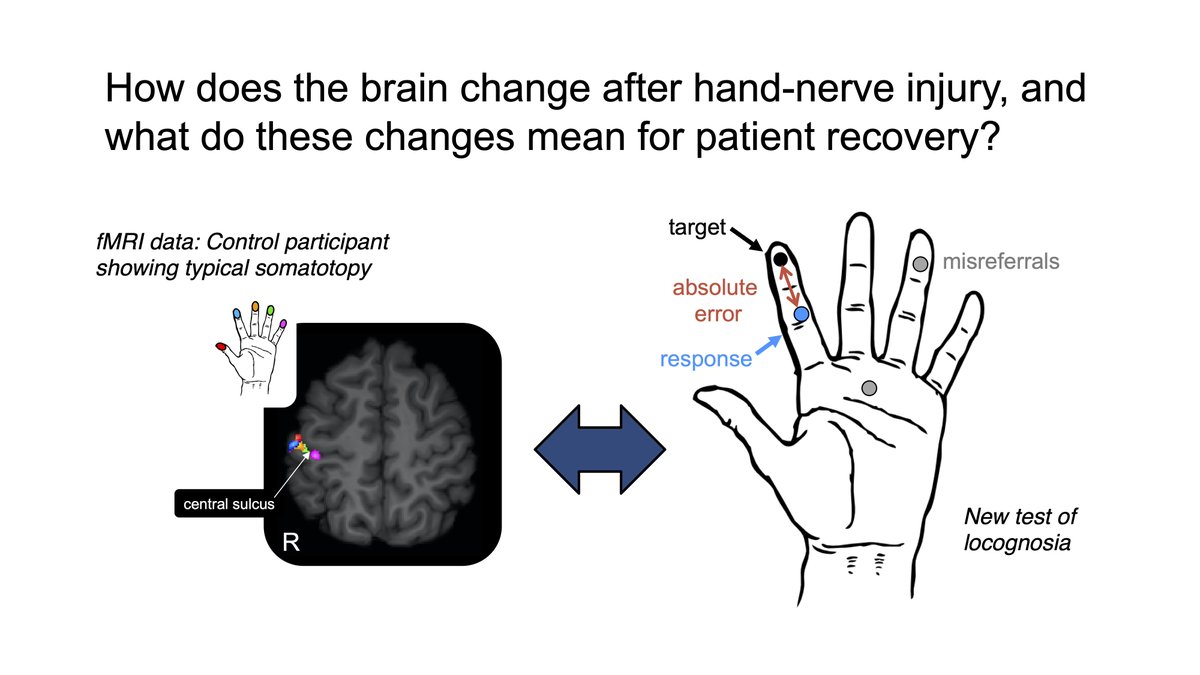 How does the brain change after hand-nerve injury, and what do these changes mean for patient recovery?

fMRI data: Control participant showing typical somatotopy

central sulcus

R

target

absolute error

response

misreferrals

New test of locognosia